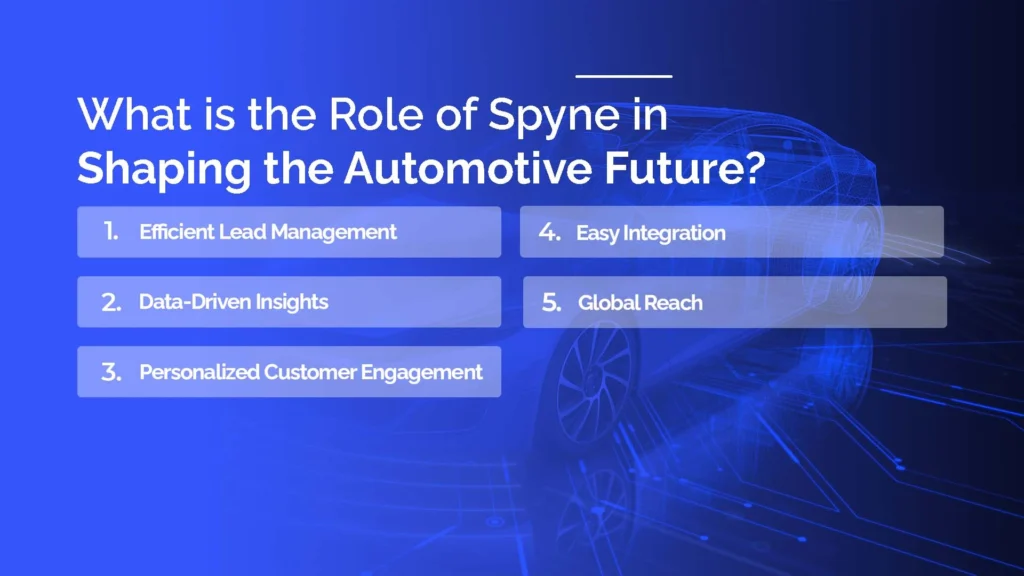 What is the Role of Spyne in Shaping the Automotive Future?

1. Efficient Lead Management

2. Data-Driven Insights

3. Personalized Customer Engagement

4. Easy Integration

5. Global Reach